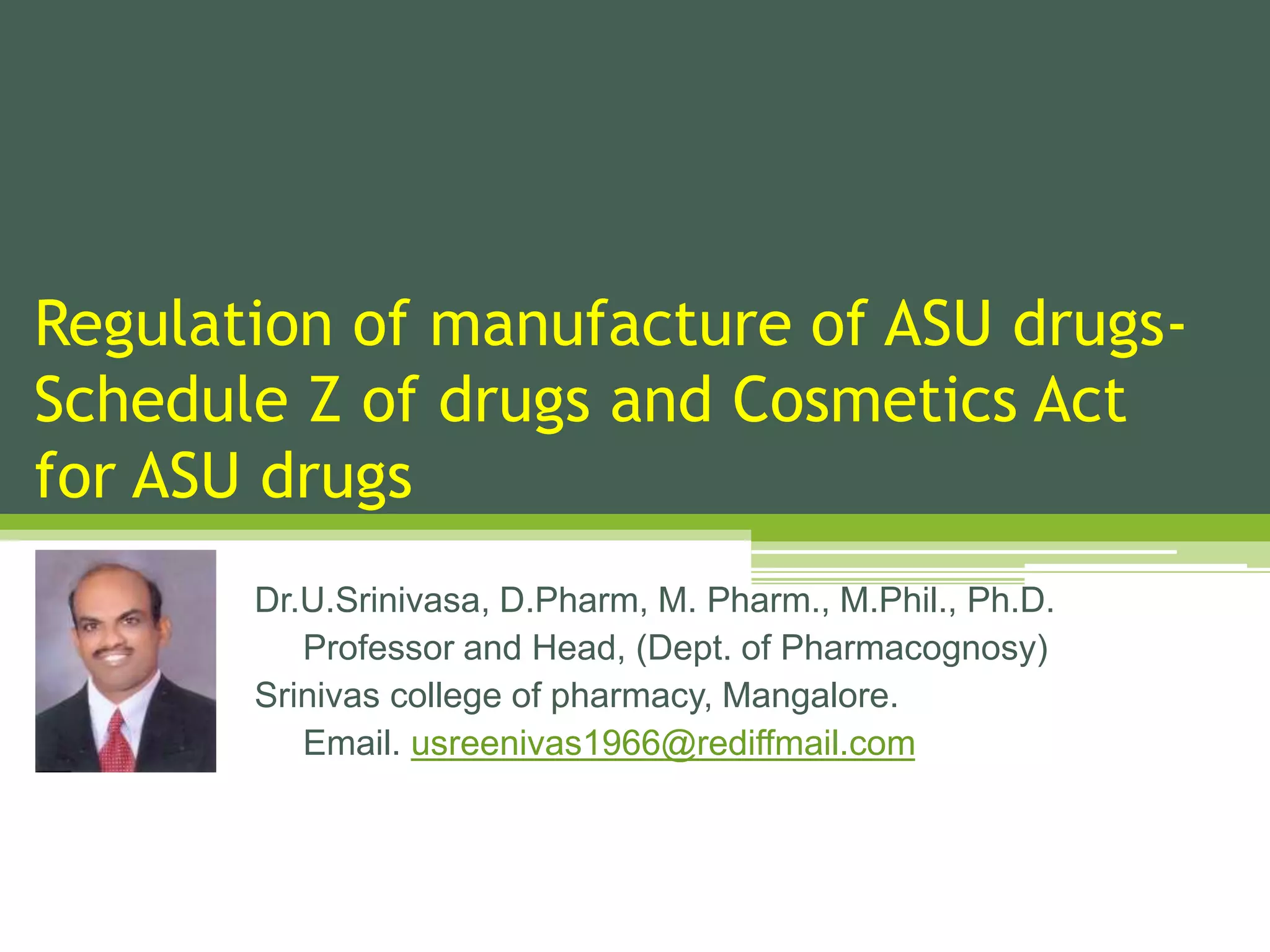 Regulation of manufacture of ASU drugs-Schedule Z of drugs and Cosmetics Act for ASU drugs

Dr.U.Srinivasa, D.Pharm, M. Pharm., M.Phil., Ph.D.
Professor and Head, (Dept. of Pharmacognosy)
Srinivas college of pharmacy, Mangalore.
Email. usreenivas1966@rediffmail.com